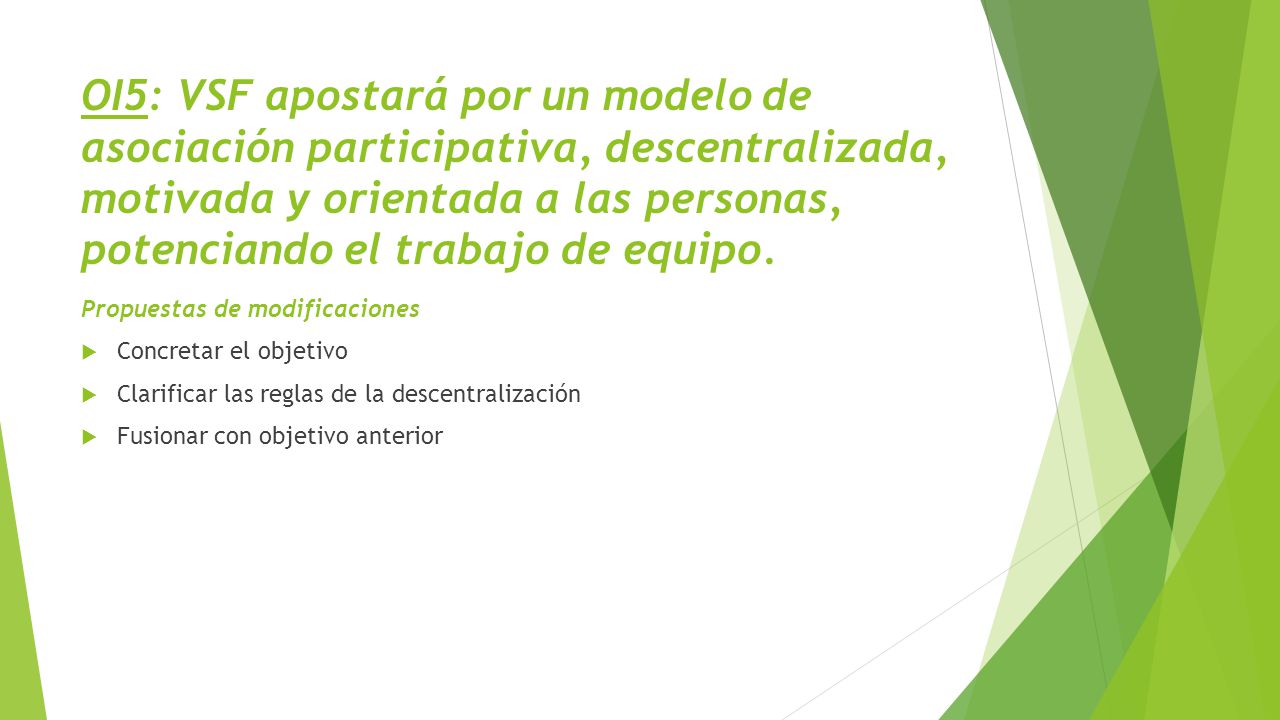 OI5: VSF apostará por un modelo de asociación participativa, descentralizada, motivada y orientada a las personas, potenciando el trabajo de equipo.

Propuestas de modificaciones

Concretar el objetivo

Clarificar las reglas de la descentralización

Fusionar con objetivo anterior